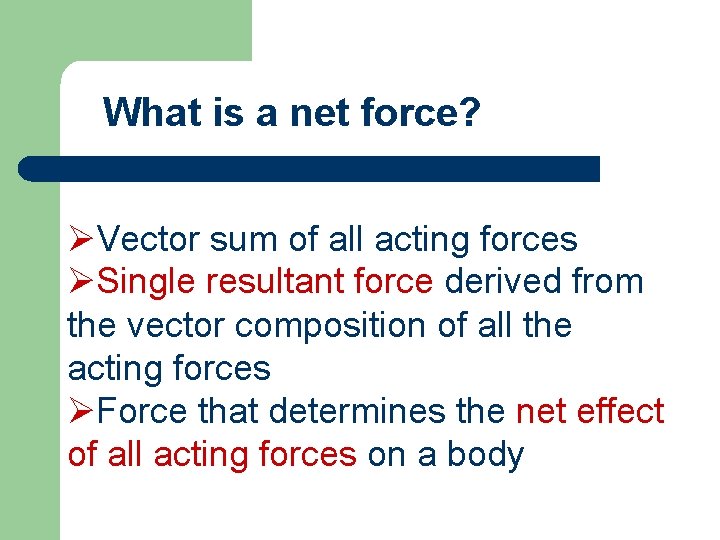 What is a net force?

➢Vector sum of all acting forces
➢Single resultant force derived from the vector composition of all the acting forces
➢Force that determines the net effect of all acting forces on a body